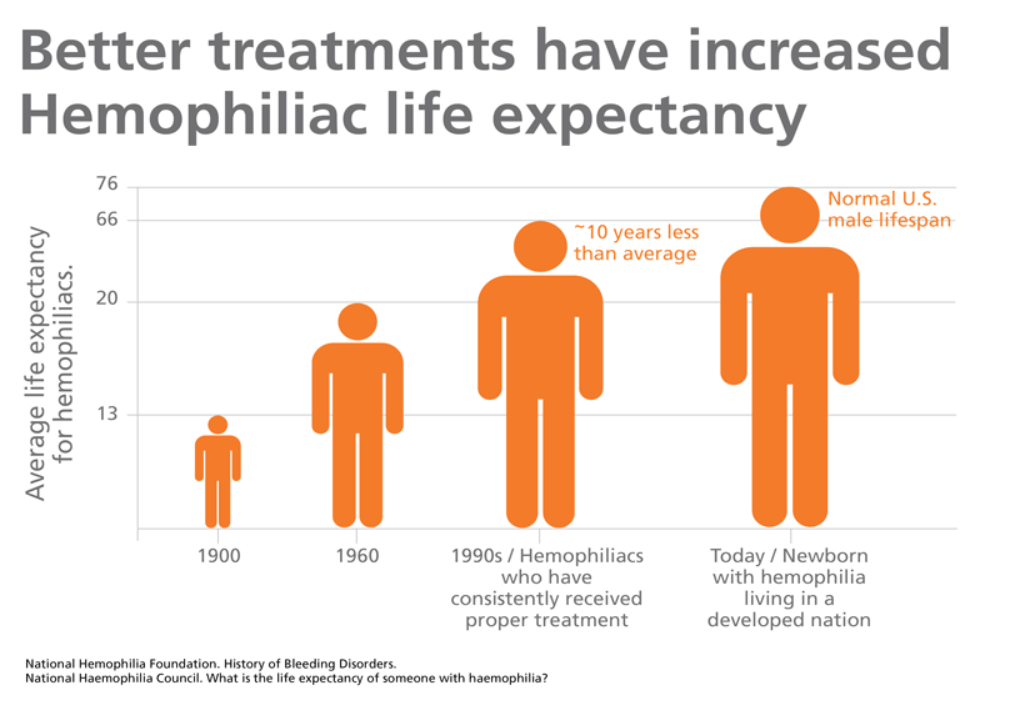 Better treatments have increased Hemophiliac life expectancy

Average life expectancy for hemophiliacs.

76
66
20
13

~10 years less than average

Normal U.S. male lifespan

1900

1960

1990s / Hemophiliacs who have consistently received proper treatment

Today / Newborn with hemophilia living in a developed nation

National Hemophilia Foundation. History of Bleeding Disorders.
National Haemophilia Council. What is the life expectancy of someone with haemophilia?